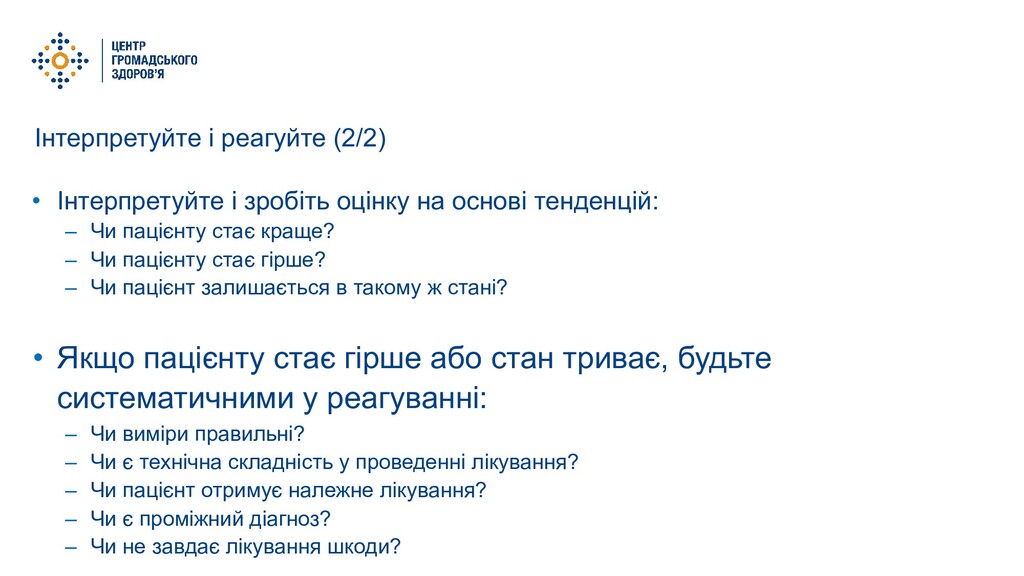 ЦЕНТР
ГРОМАДСЬКОГО
ЗДОРОВ'Я

Інтерпретуйте і реагуйте (2/2)

• Інтерпретуйте і зробіть оцінку на основі тенденцій:
– Чи пацієнту стає краще?
– Чи пацієнту стає гірше?
– Чи пацієнт залишається в такому ж стані?

• Якщо пацієнту стає гірше або стан триває, будьте систематичними у реагуванні:
– Чи виміри правильні?
– Чи є технічна складність у проведенні лікування?
– Чи пацієнт отримує належне лікування?
– Чи є проміжний діагноз?
– Чи не завдає лікування шкоди?